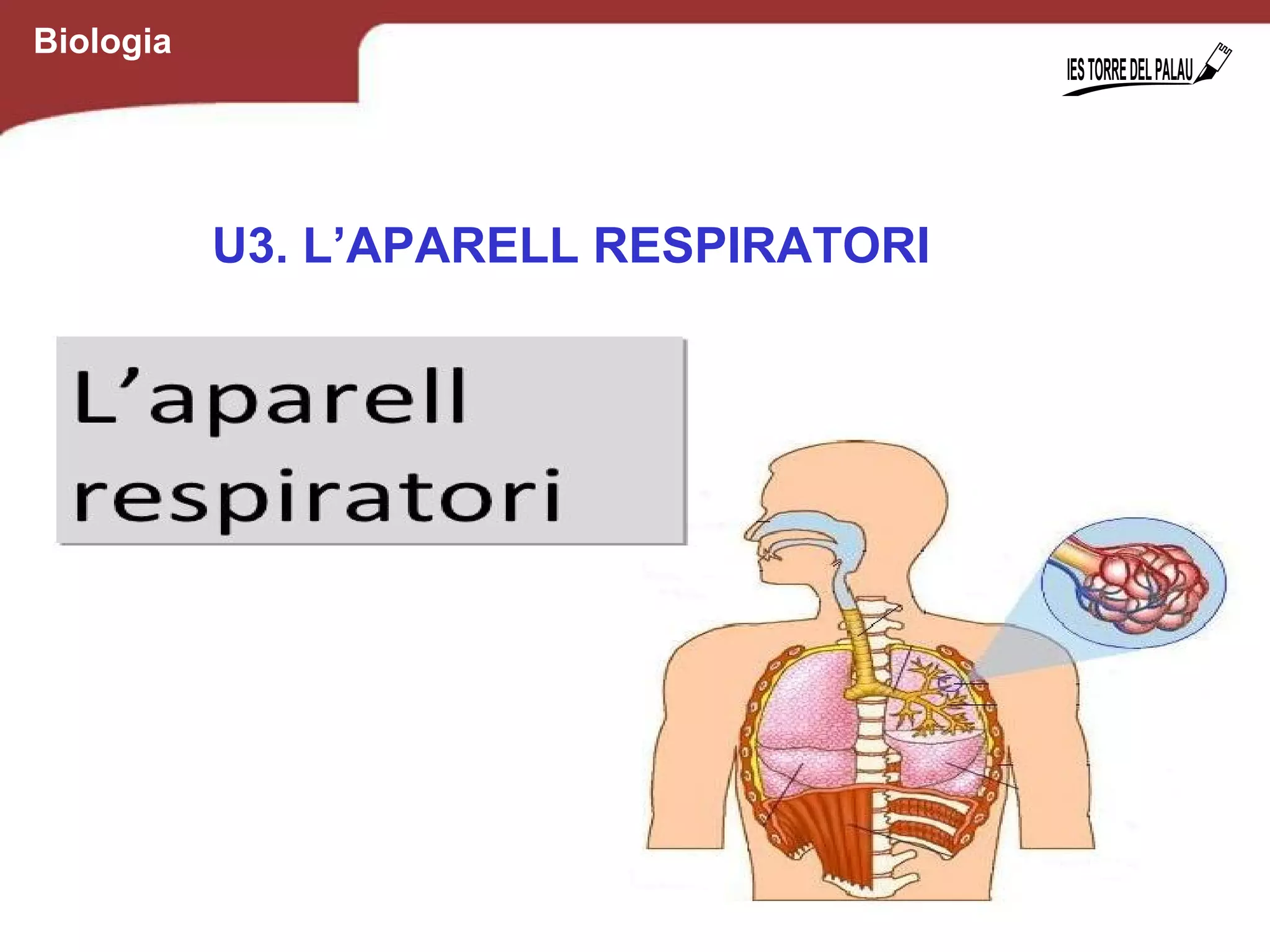 Biologia

IES TORRE DEL PALAU

U3. L’APARELL RESPIRATORI

L’aparell respiratori